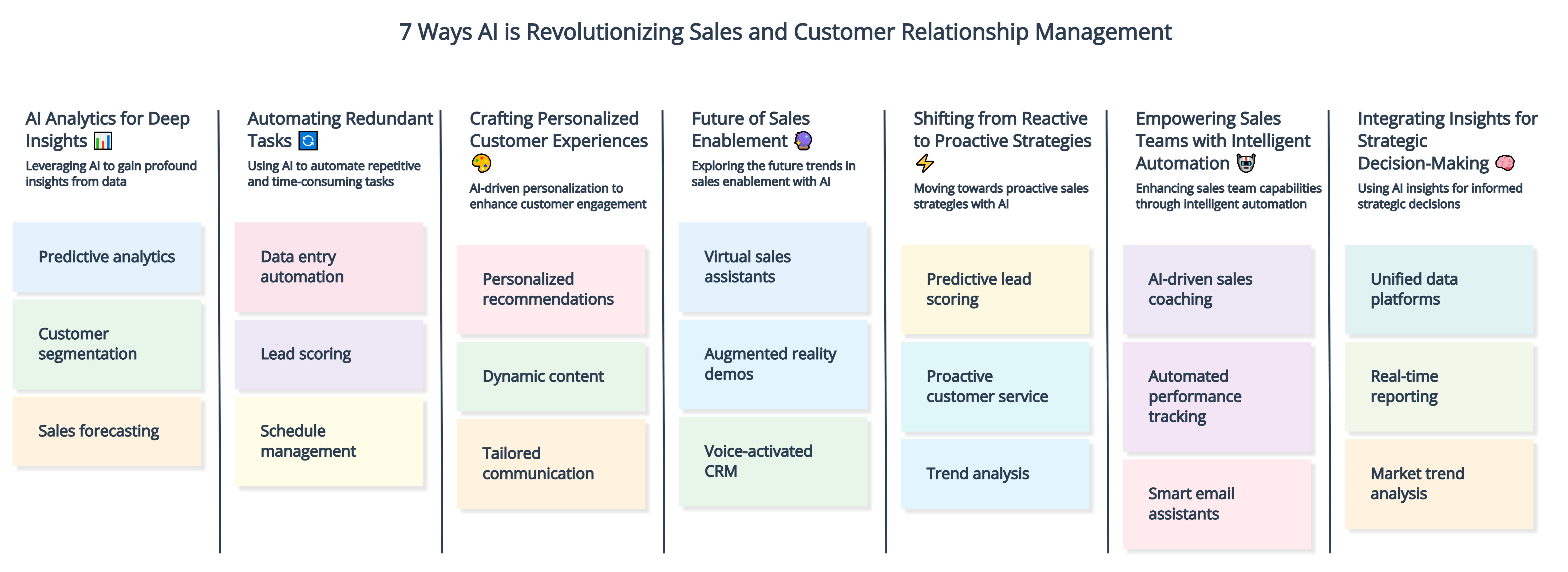 7 Ways AI is Revolutionizing Sales and Customer Relationship Management

AI Analytics for Deep Insights 📊

Leveraging AI to gain profound insights from data

Predictive analytics

Customer segmentation

Sales forecasting

Automating Redundant Tasks 🔄

Using AI to automate repetitive and time-consuming tasks

Data entry automation

Lead scoring

Schedule management

Crafting Personalized Customer Experiences 🎨

AI-driven personalization to enhance customer engagement

Personalized recommendations

Dynamic content

Tailored communication

Future of Sales Enablement 🔮

Exploring the future trends in sales enablement with AI

Virtual sales assistants

Augmented reality demos

Voice-activated CRM

Shifting from Reactive to Proactive Strategies ⚡

Moving towards proactive sales strategies with AI

Predictive lead scoring

Proactive customer service

Trend analysis

Empowering Sales Teams with Intelligent Automation 🤖

Enhancing sales team capabilities through intelligent automation

AI-driven sales coaching

Automated performance tracking

Smart email assistants

Integrating Insights for Strategic Decision-Making 🧠

Using AI insights for informed strategic decisions

Unified data platforms

Real-time reporting

Market trend analysis